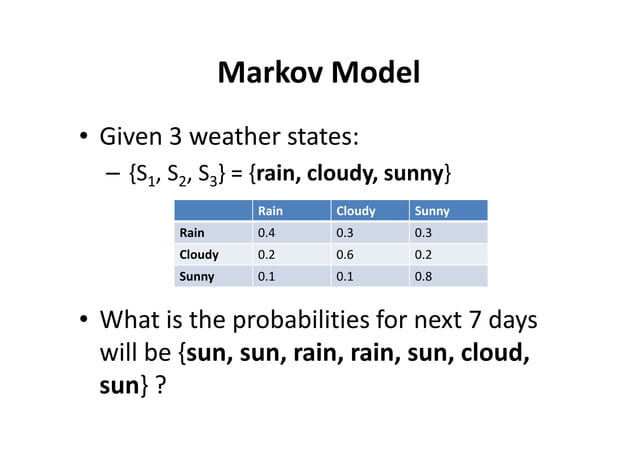 Markov Model

• Given 3 weather states:

– $\{S_1, S_2, S_3\}$ = {rain, cloudy, sunny}

| | Rain | Cloudy | Sunny |
|---|---|---|---|
| Rain | 0.4 | 0.3 | 0.3 |
| Cloudy | 0.2 | 0.6 | 0.2 |
| Sunny | 0.1 | 0.1 | 0.8 |

• What is the probabilities for next 7 days will be {sun, sun, rain, rain, sun, cloud, sun} ?